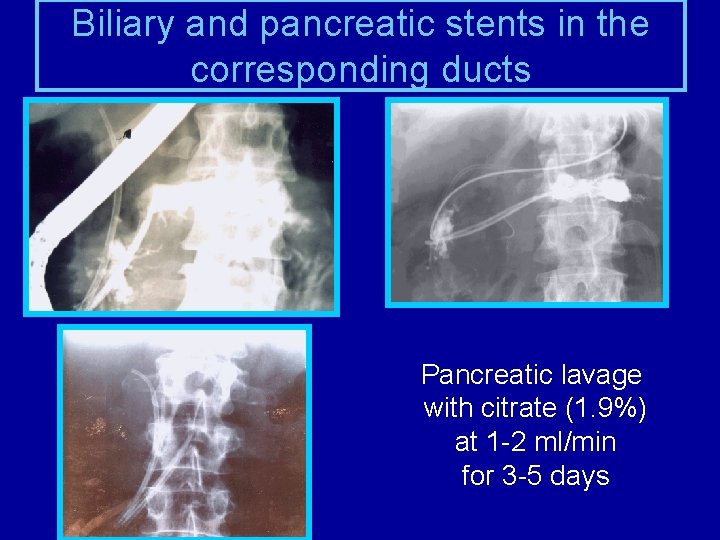 Biliary and pancreatic stents in the corresponding ducts

Pancreatic lavage with citrate (1.9%) at 1-2 ml/min for 3-5 days